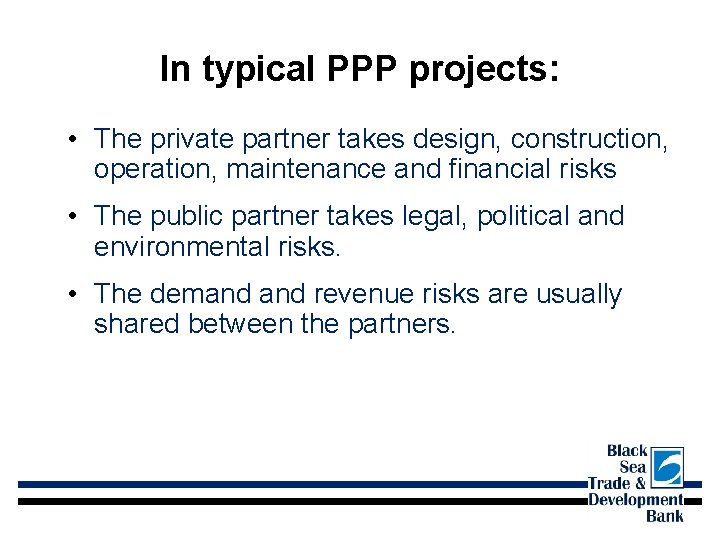 In typical PPP projects:

• The private partner takes design, construction, operation, maintenance and financial risks

• The public partner takes legal, political and environmental risks.

• The demand and revenue risks are usually shared between the partners.

Black Sea Trade & Development Bank